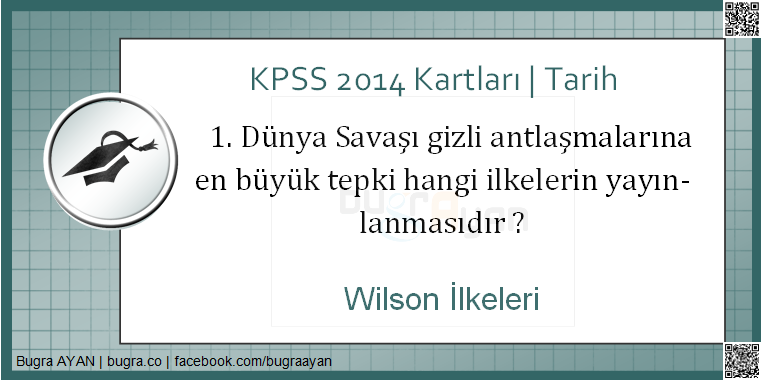 KPSS 2014 Kartları | Tarih

1. Dünya Savaşı gizli antlaşmalarına en büyük tepki hangi ilkelerin yayınlanmasıdır ?

Wilson İlkeleri

Bugra AYAN | bugra.co | facebook.com/bugraayan